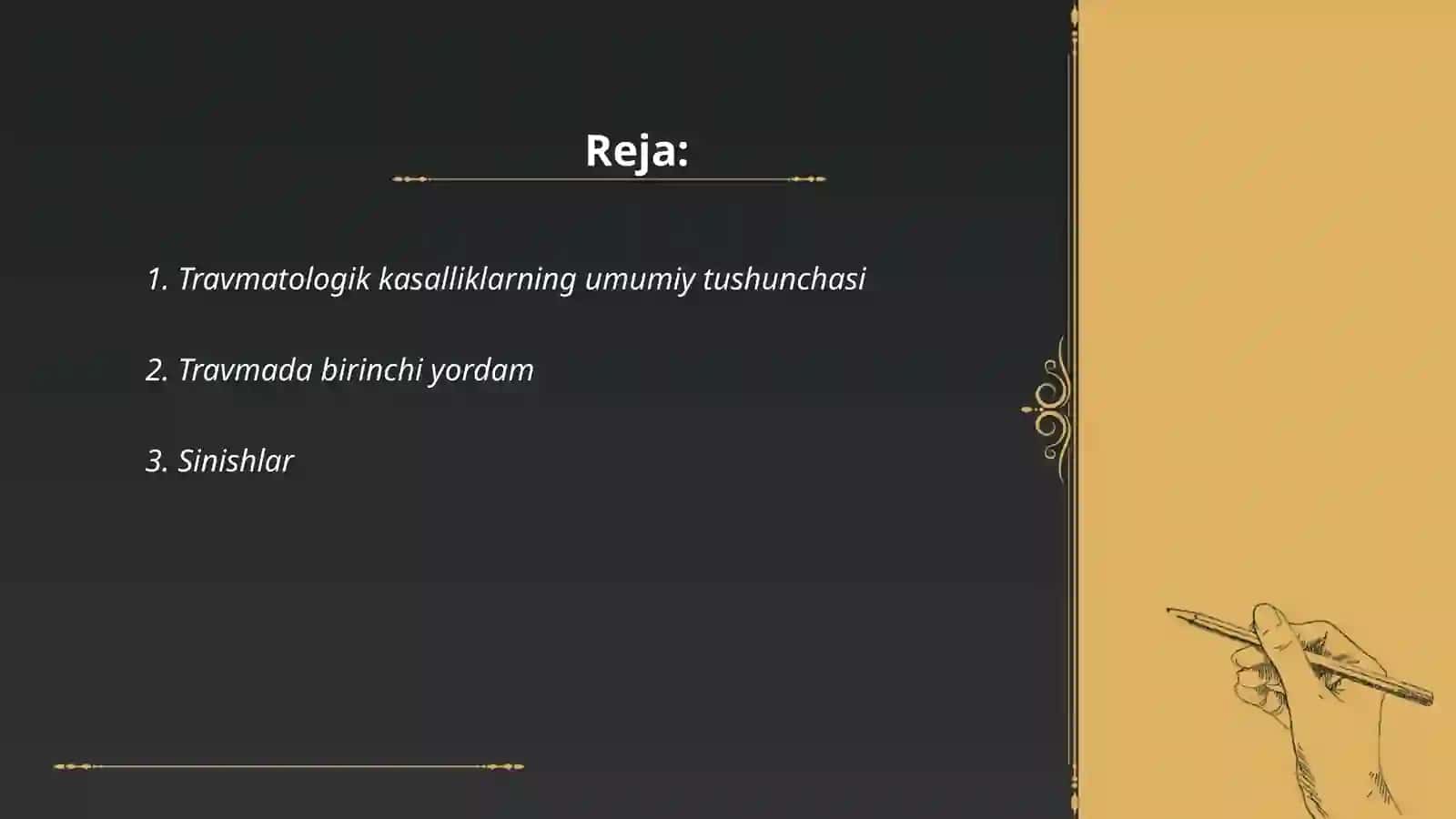 Reja:

1. Travmatologik kasalliklarning umumiy tushunchasi

2. Travmada birinchi yordam

3. Sinishlar